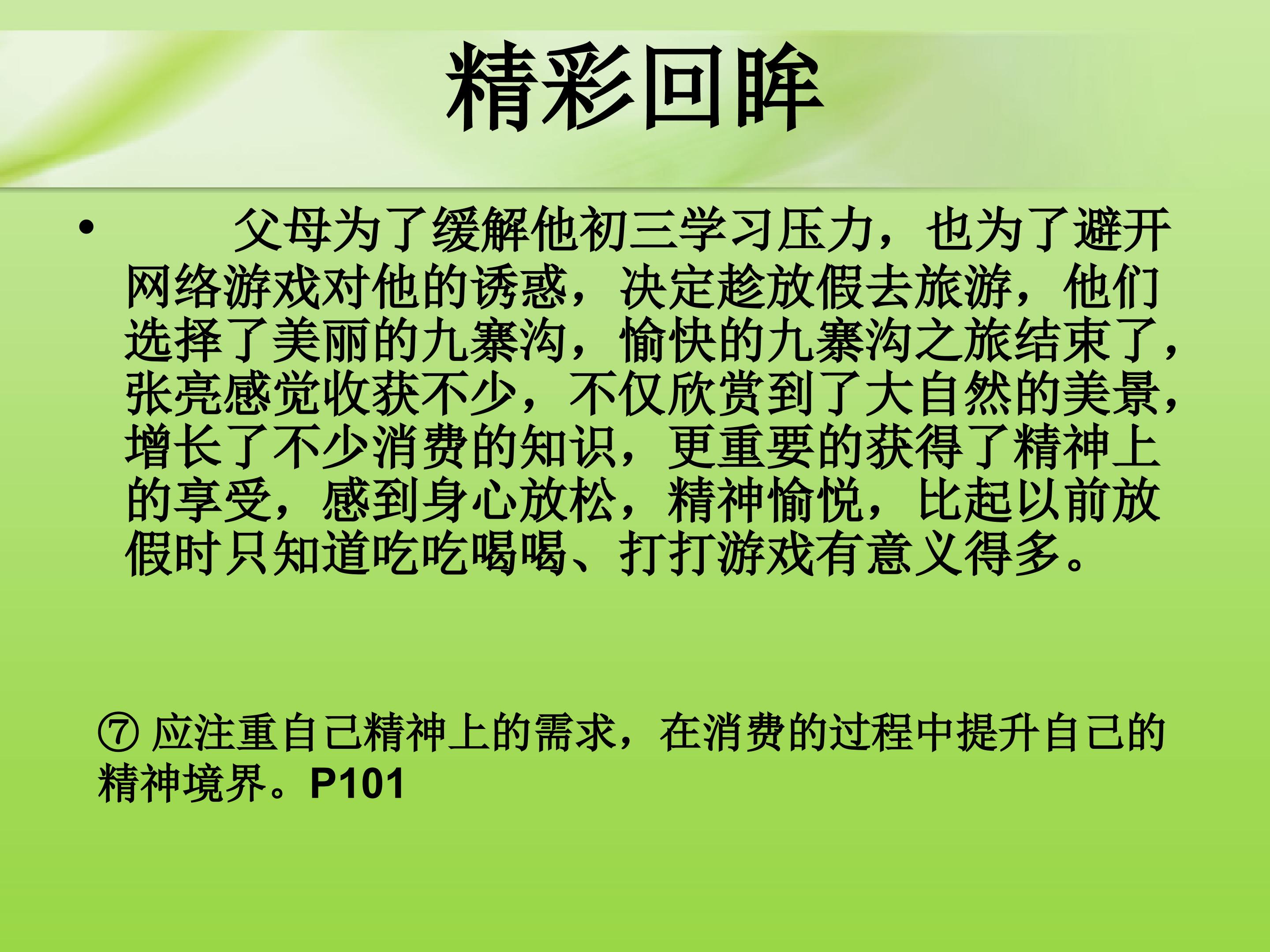 精彩回眸

• 父母为了缓解他初三学习压力，也为了避开网络游戏对他的诱惑，决定趁放假去旅游，他们选择了美丽的九寨沟，愉快的九寨沟之旅结束了，张亮感觉收获不少，不仅欣赏到了大自然的美景，增长了不少消费的知识，更重要的获得了精神上的享受，感到身心放松，精神愉悦，比起以前放假时只知道吃吃喝喝、打打游戏有意义得多。

⑦ 应注重自己精神上的需求，在消费的过程中提升自己的精神境界。P101